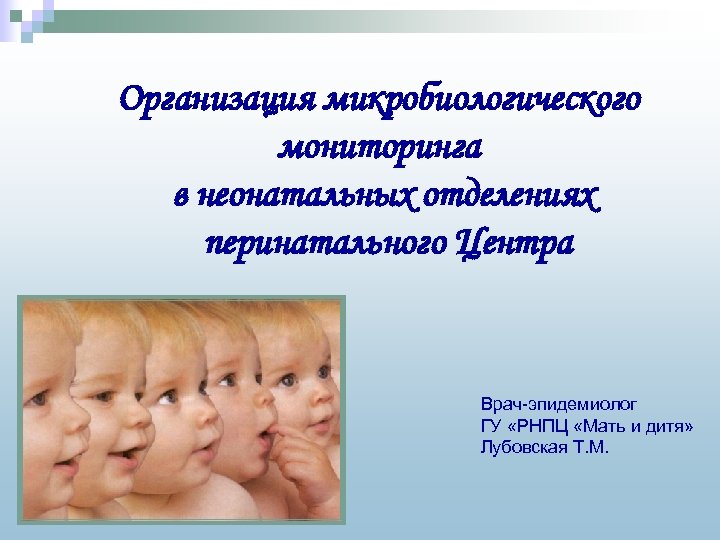 Организация микробиологического мониторинга
в неонатальных отделениях перинатального Центра

Врач-эпидемиолог
ГУ «РНПЦ «Мать и дитя»
Лубовская Т.М.